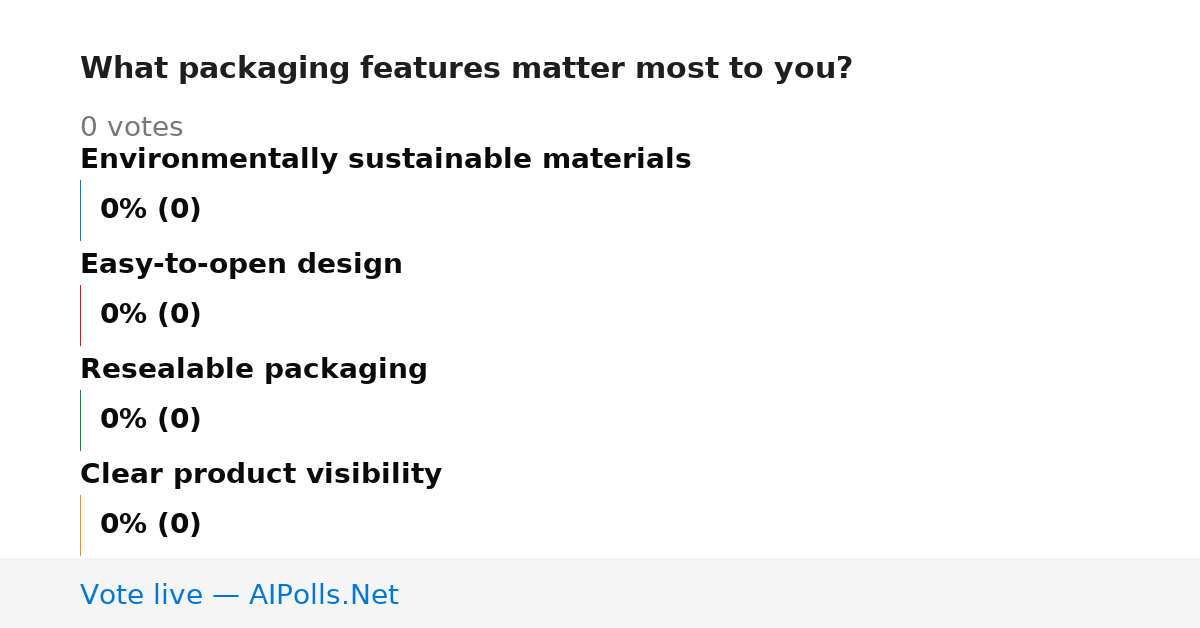 What packaging features matter most to you?

0 votes

Environmentally sustainable materials

0% (0)

Easy-to-open design

0% (0)

Resealable packaging

0% (0)

Clear product visibility

0% (0)

Vote live — AIPolls.Net